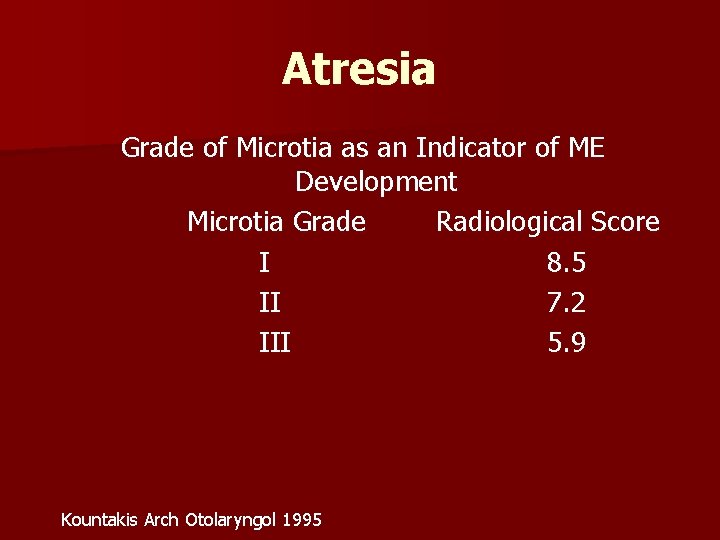 Atresia

Grade of Microtia as an Indicator of ME Development

| Microtia Grade | Radiological Score |
|---|---|
| I | 8.5 |
| II | 7.2 |
| III | 5.9 |

Kountakis Arch Otolaryngol 1995